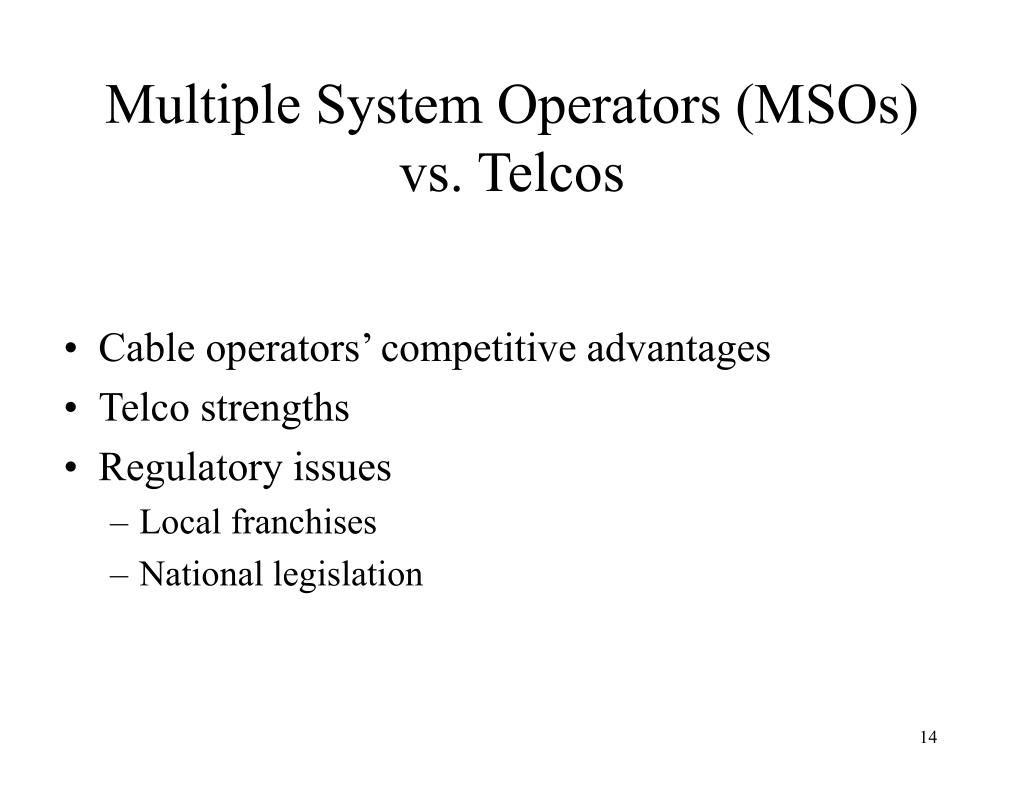 Multiple System Operators (MSOs) vs. Telcos

• Cable operators’ competitive advantages
• Telco strengths
• Regulatory issues
– Local franchises
– National legislation

14